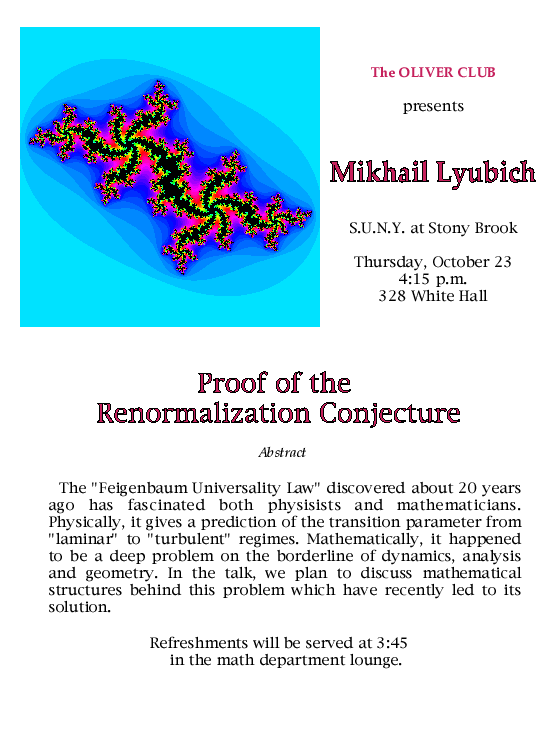 The OLIVER CLUB

presents

Mikhail Lyubich

S.U.N.Y. at Stony Brook

Thursday, October 23
4:15 p.m.
328 White Hall

Proof of the
Renormalization Conjecture

Abstract

The "Feigenbaum Universality Law" discovered about 20 years ago has fascinated both physisists and mathematicians. Physically, it gives a prediction of the transition parameter from "laminar" to "turbulent" regimes. Mathematically, it happened to be a deep problem on the borderline of dynamics, analysis and geometry. In the talk, we plan to discuss mathematical structures behind this problem which have recently led to its solution.

Refreshments will be served at 3:45
in the math department lounge.